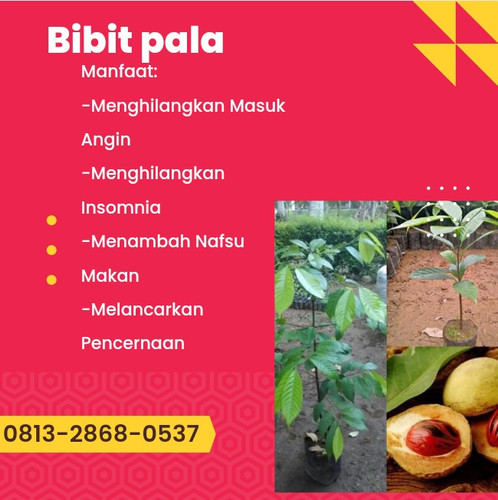 Bibit pala

Manfaat:

-Menghilangkan Masuk Angin

-Menghilangkan Insomnia

-Menambah Nafsu Makan

-Melancarkan Pencernaan

0813-2868-0537